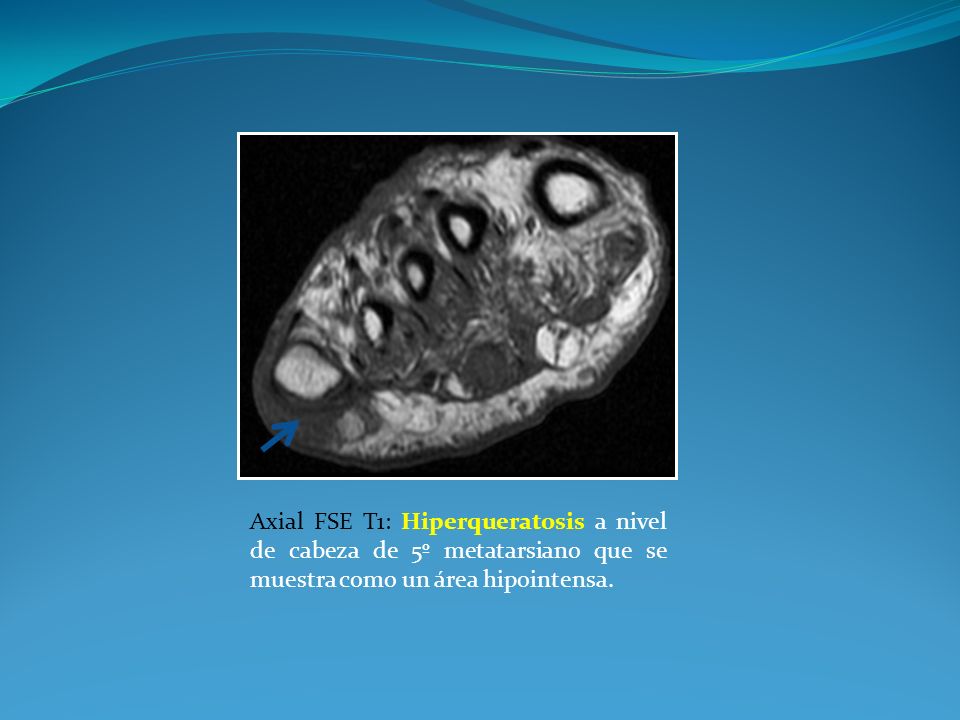 Axial FSE T1: Hiperqueratosis a nivel de cabeza de 5º metatarsiano que se muestra como un área hipointensa.